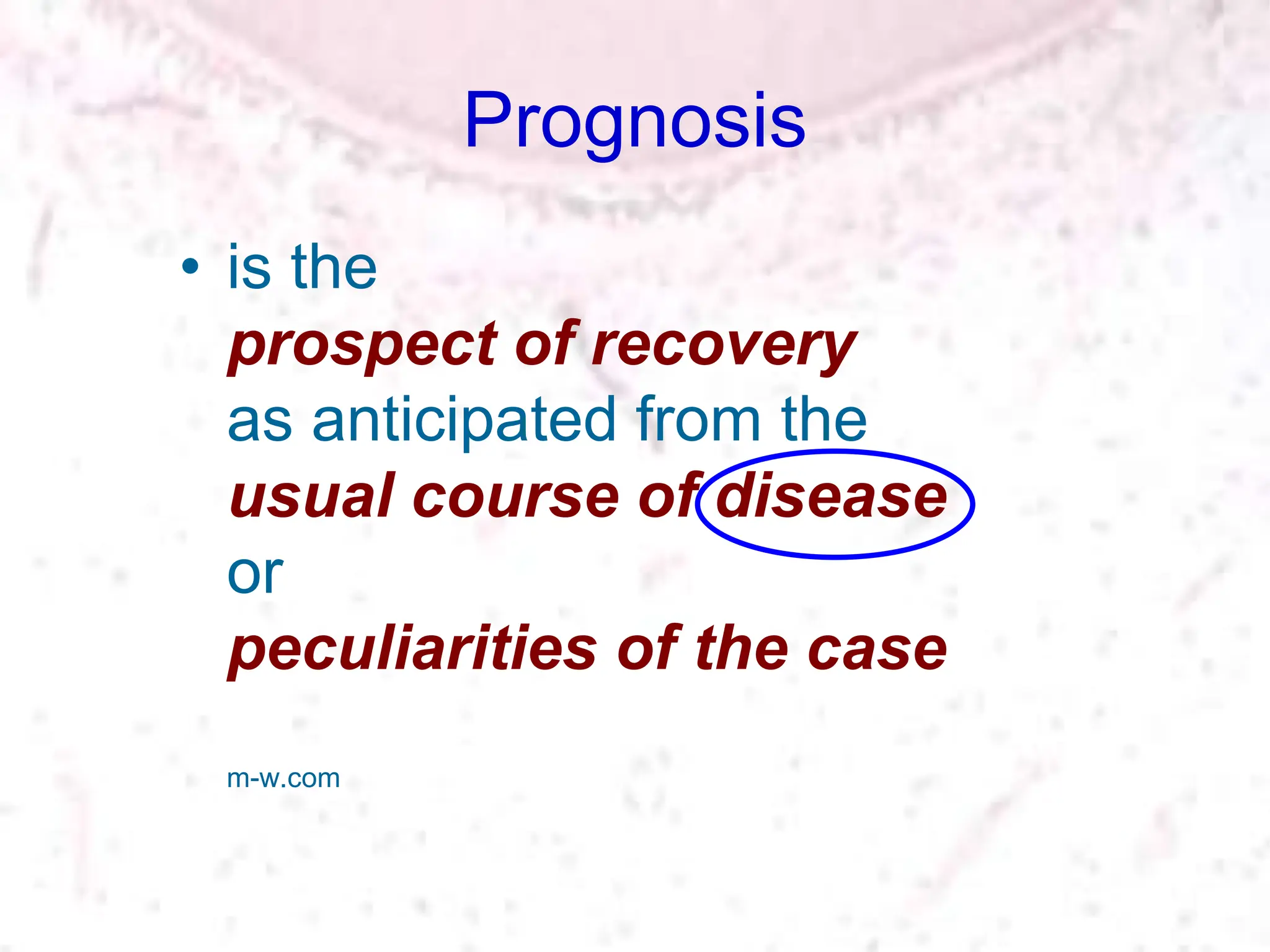 Prognosis

• is the
prospect of recovery
as anticipated from the
usual course of disease
or
peculiarities of the case

m-w.com